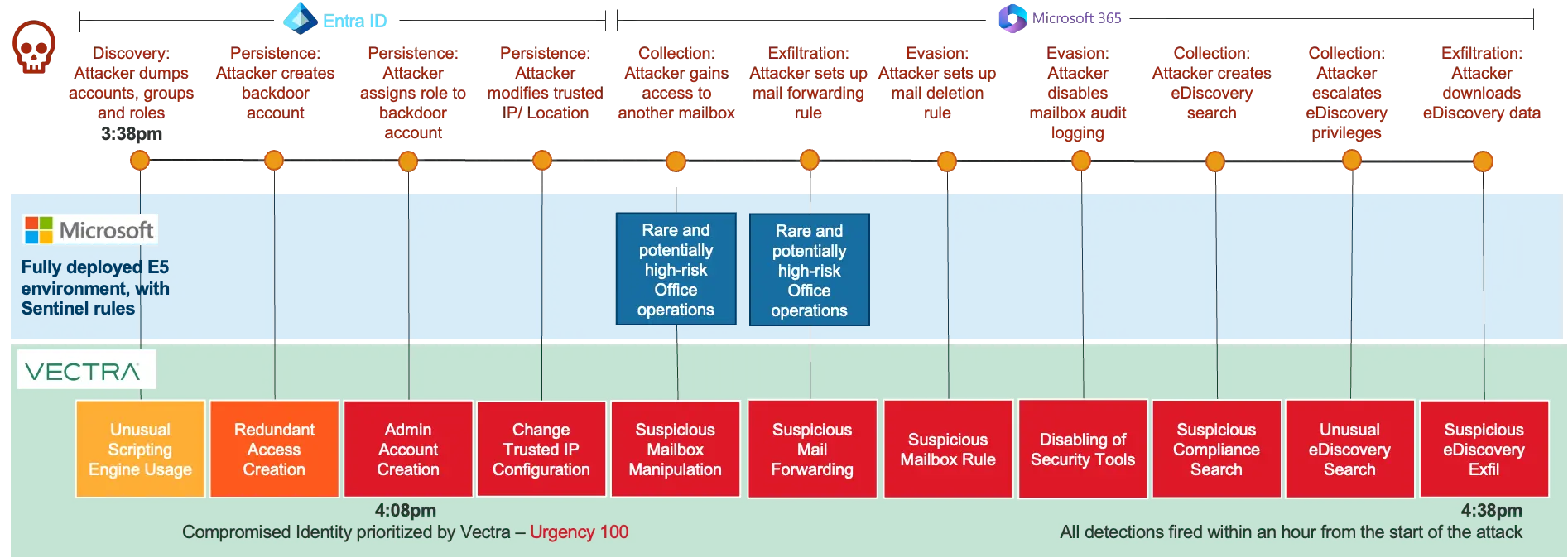 Entra ID

Microsoft 365

Discovery: Attacker dumps accounts, groups and roles
3:38pm

Persistence: Attacker creates backdoor account

Persistence: Attacker assigns role to backdoor account

Persistence: Attacker modifies trusted IP/ Location

Collection: Attacker gains access to another mailbox

Exfiltration: Attacker sets up mail forwarding rule

Evasion: Attacker sets up mail deletion rule

Evasion: Attacker disables mailbox audit logging

Collection: Attacker creates eDiscovery search

Collection: Attacker escalates eDiscovery privileges

Exfiltration: Attacker downloads eDiscovery data

Microsoft

Fully deployed E5 environment, with Sentinel rules

Rare and potentially high-risk Office operations

Rare and potentially high-risk Office operations

VECTRA

Unusual Scripting Engine Usage

Redundant Access Creation

Admin Account Creation

Change Trusted IP Configuration

Suspicious Mailbox Manipulation

Suspicious Mail Forwarding

Suspicious Mailbox Rule

Disabling of Security Tools

Suspicious Compliance Search

Unusual eDiscovery Search

Suspicious eDiscovery Exfil

4:08pm
Compromised Identity prioritized by Vectra – Urgency 100

4:38pm
All detections fired within an hour from the start of the attack